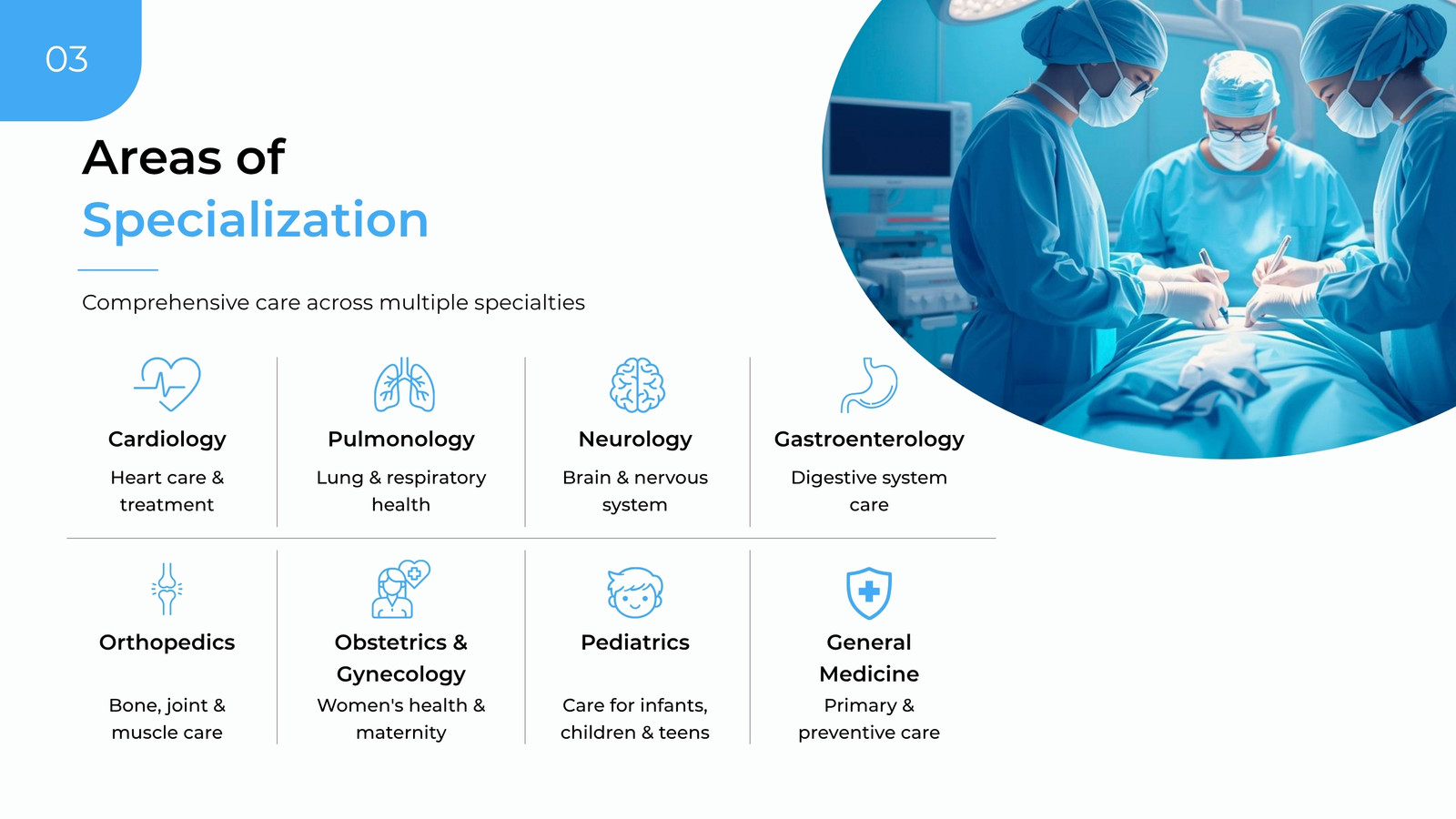 03

Areas of
Specialization

Comprehensive care across multiple specialties

Cardiology
Heart care & treatment

Pulmonology
Lung & respiratory health

Neurology
Brain & nervous system

Gastroenterology
Digestive system care

Orthopedics
Bone, joint & muscle care

Obstetrics & Gynecology
Women's health & maternity

Pediatrics
Care for infants, children & teens

General Medicine
Primary & preventive care